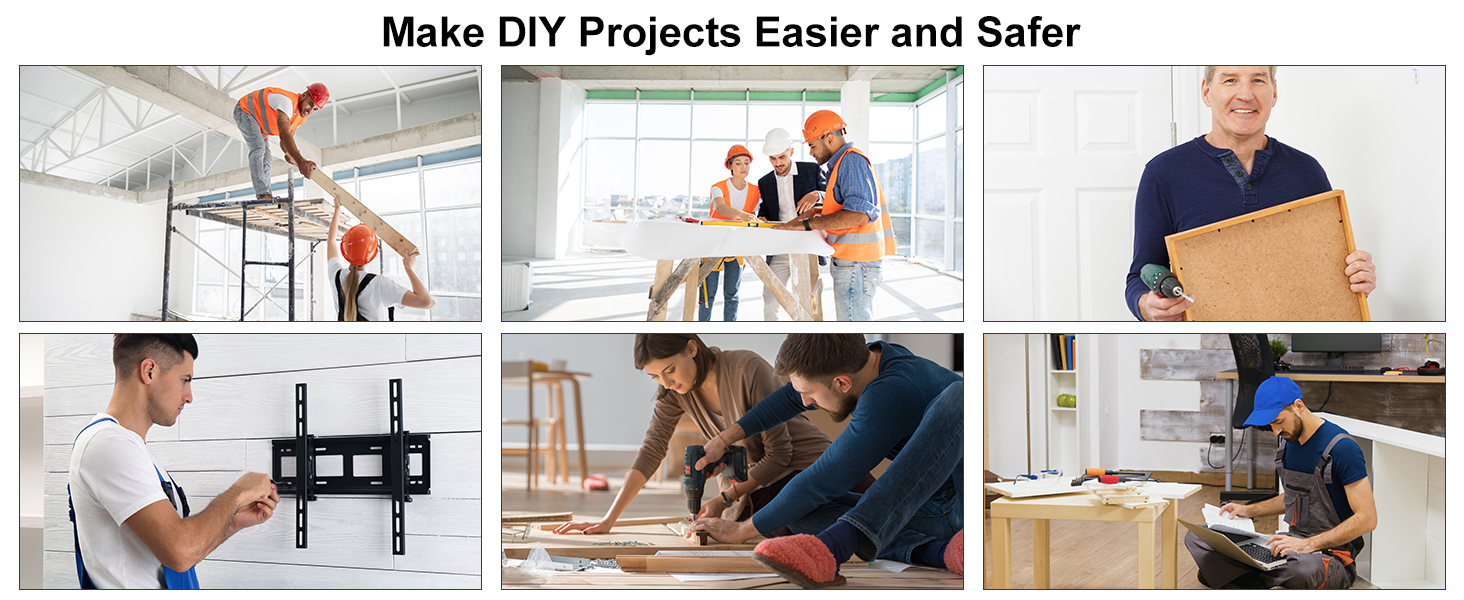 Make DIY Projects Easier and Safer